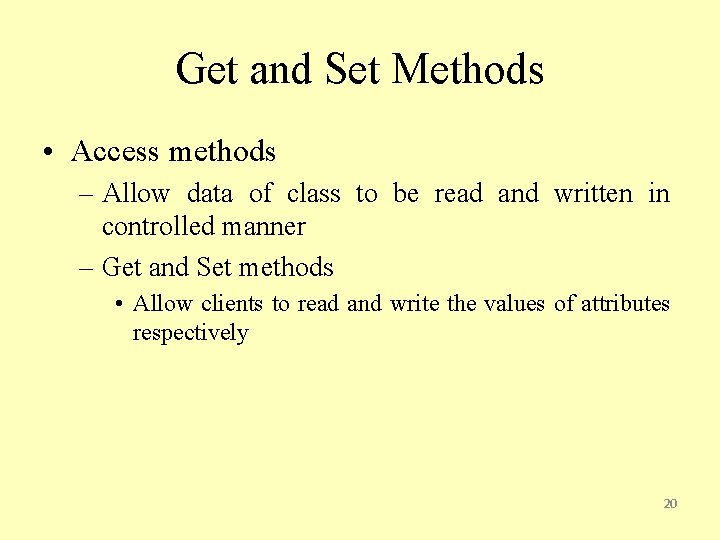 Get and Set Methods

• Access methods

– Allow data of class to be read and written in controlled manner

– Get and Set methods

• Allow clients to read and write the values of attributes respectively

20